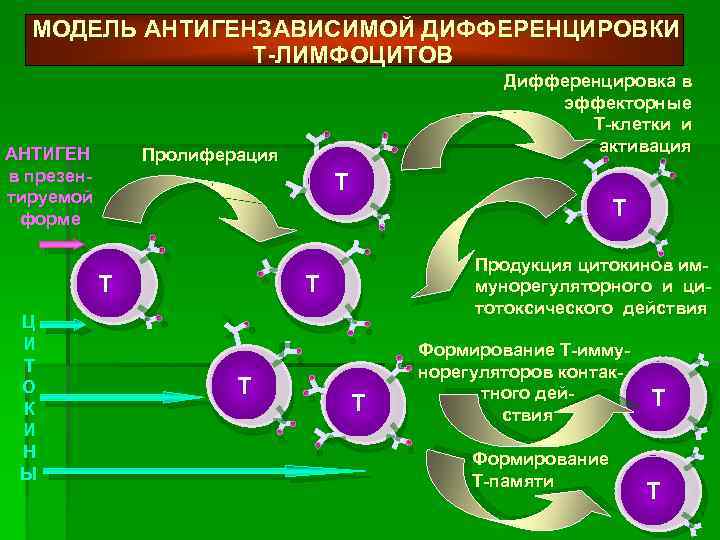 МОДЕЛЬ АНТИГЕНЗАВИСИМОЙ ДИФФЕРЕНЦИРОВКИ Т-ЛИМФОЦИТОВ

Дифференцировка в эффекторные Т-клетки и активация

АНТИГЕН в презентируемой форме

Пролиферация

Т

Т

Т

Т

Продукция цитокинов иммунорегуляторного и цитотоксического действия

ЦИТОКИНЫ

Т

Т

Формирование Т-иммунорегуляторов контактного действия

Т

Формирование Т-памяти

Т